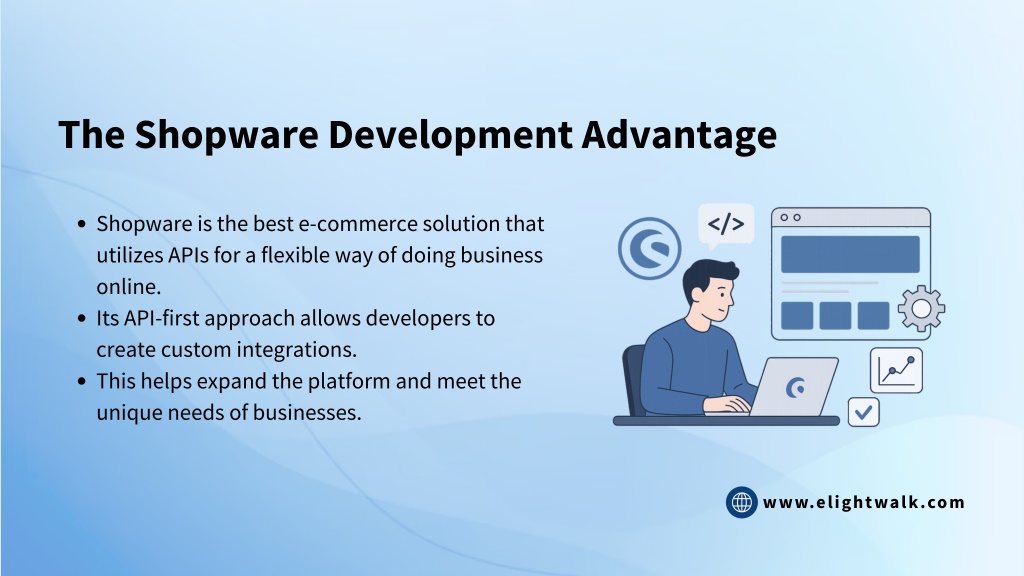 The Shopware Development Advantage

- Shopware is the best e-commerce solution that utilizes APIs for a flexible way of doing business online.
- Its API-first approach allows developers to create custom integrations.
- This helps expand the platform and meet the unique needs of businesses.

</>

www.elightwalk.com